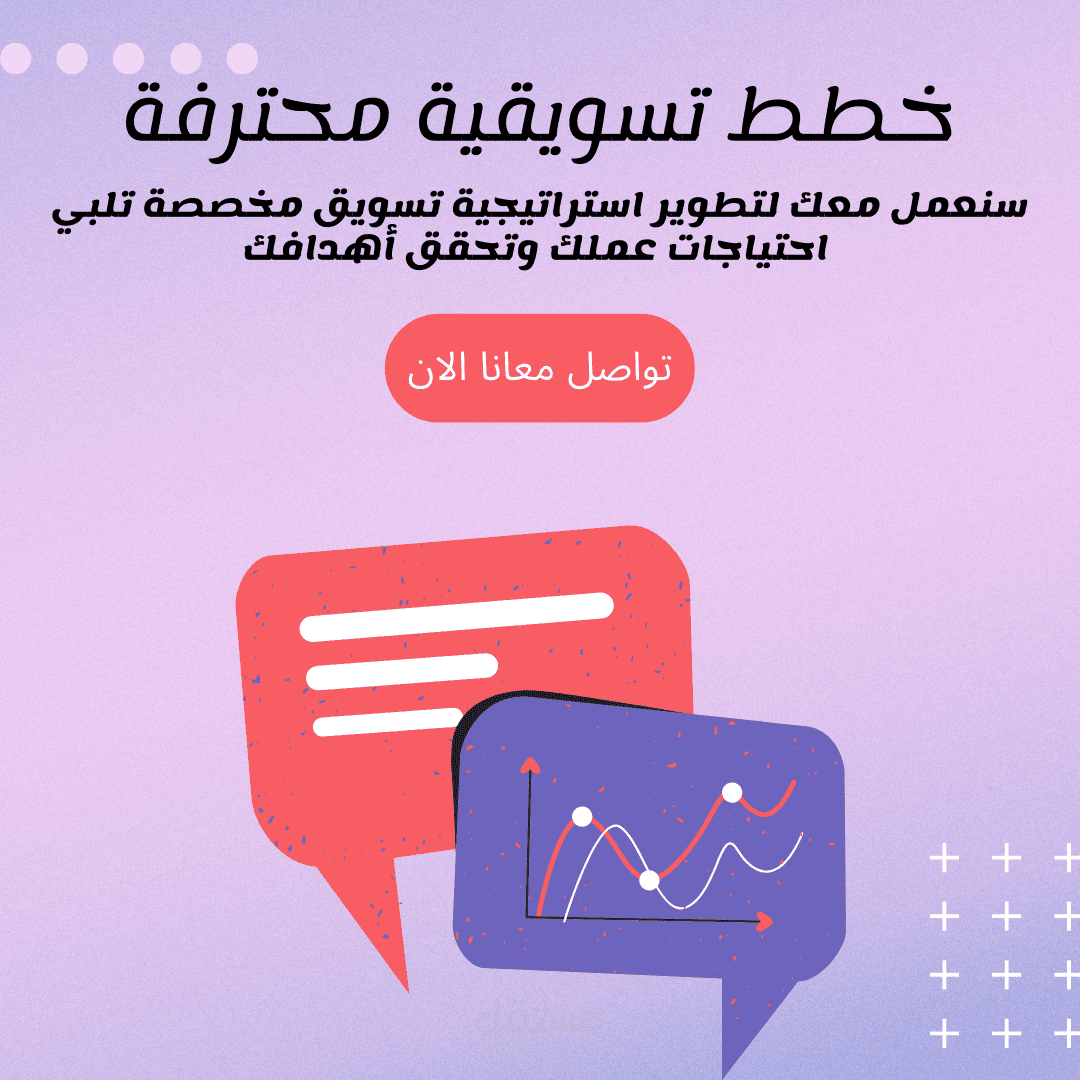 خطط تسويقية محترفة

سنعمل معك لتطوير استراتيجية تسويق مخصصة تلبي احتياجات عملك وتحقق أهدافك

تواصل معانا الان